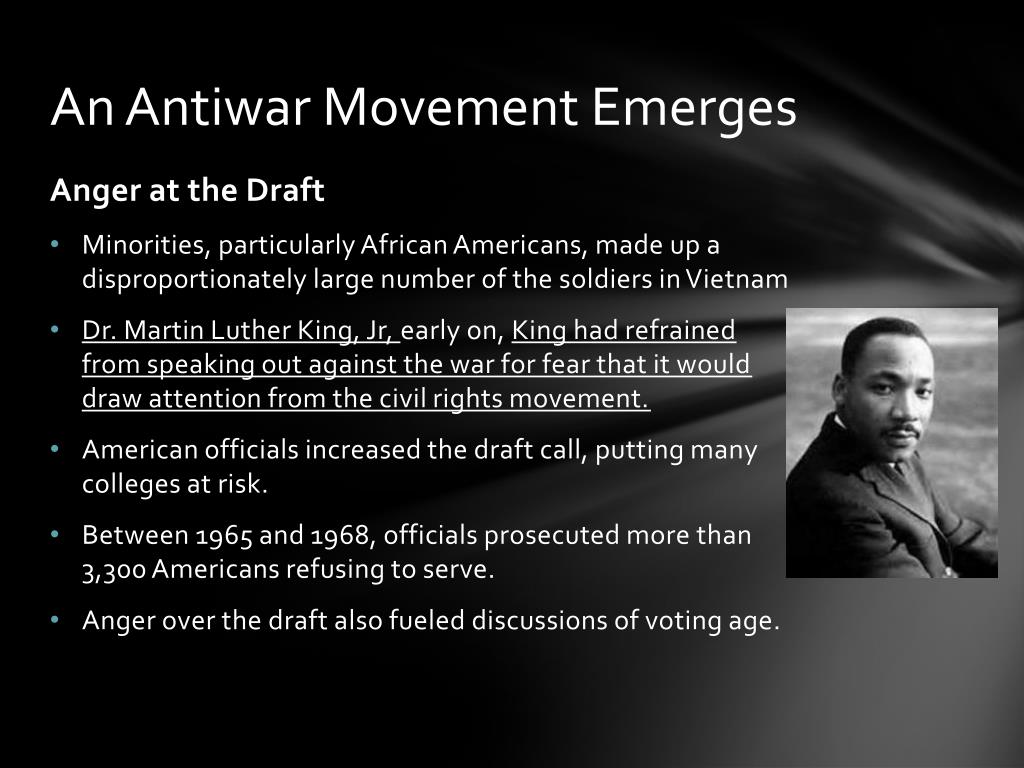 An Antiwar Movement Emerges

Anger at the Draft

• Minorities, particularly African Americans, made up a disproportionately large number of the soldiers in Vietnam

• Dr. Martin Luther King, Jr, early on, King had refrained from speaking out against the war for fear that it would draw attention from the civil rights movement.

• American officials increased the draft call, putting many colleges at risk.

• Between 1965 and 1968, officials prosecuted more than 3,300 Americans refusing to serve.

• Anger over the draft also fueled discussions of voting age.